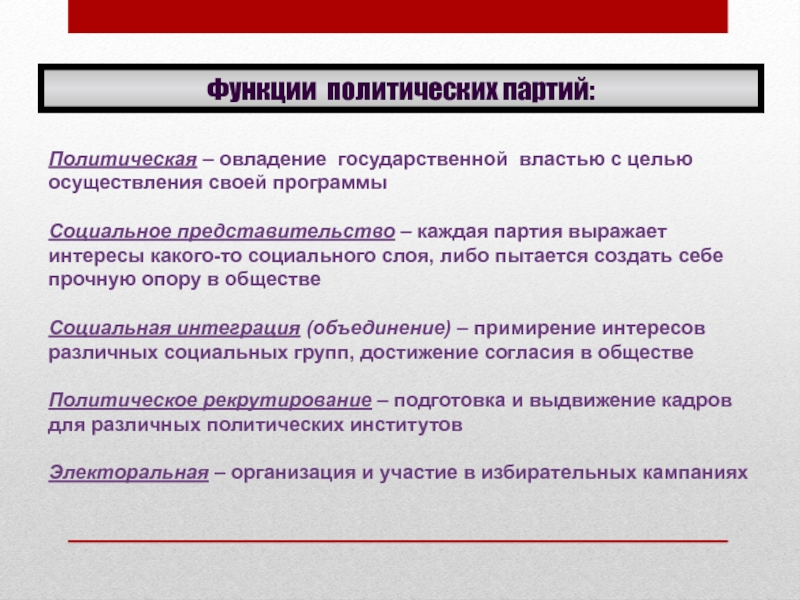 Функции политических партий:

Политическая – овладение государственной властью с целью осуществления своей программы

Социальное представительство – каждая партия выражает интересы какого-то социального слоя, либо пытается создать себе прочную опору в обществе

Социальная интеграция (объединение) – примирение интересов различных социальных групп, достижение согласия в обществе

Политическое рекрутирование – подготовка и выдвижение кадров для различных политических институтов

Электоральная – организация и участие в избирательных кампаниях